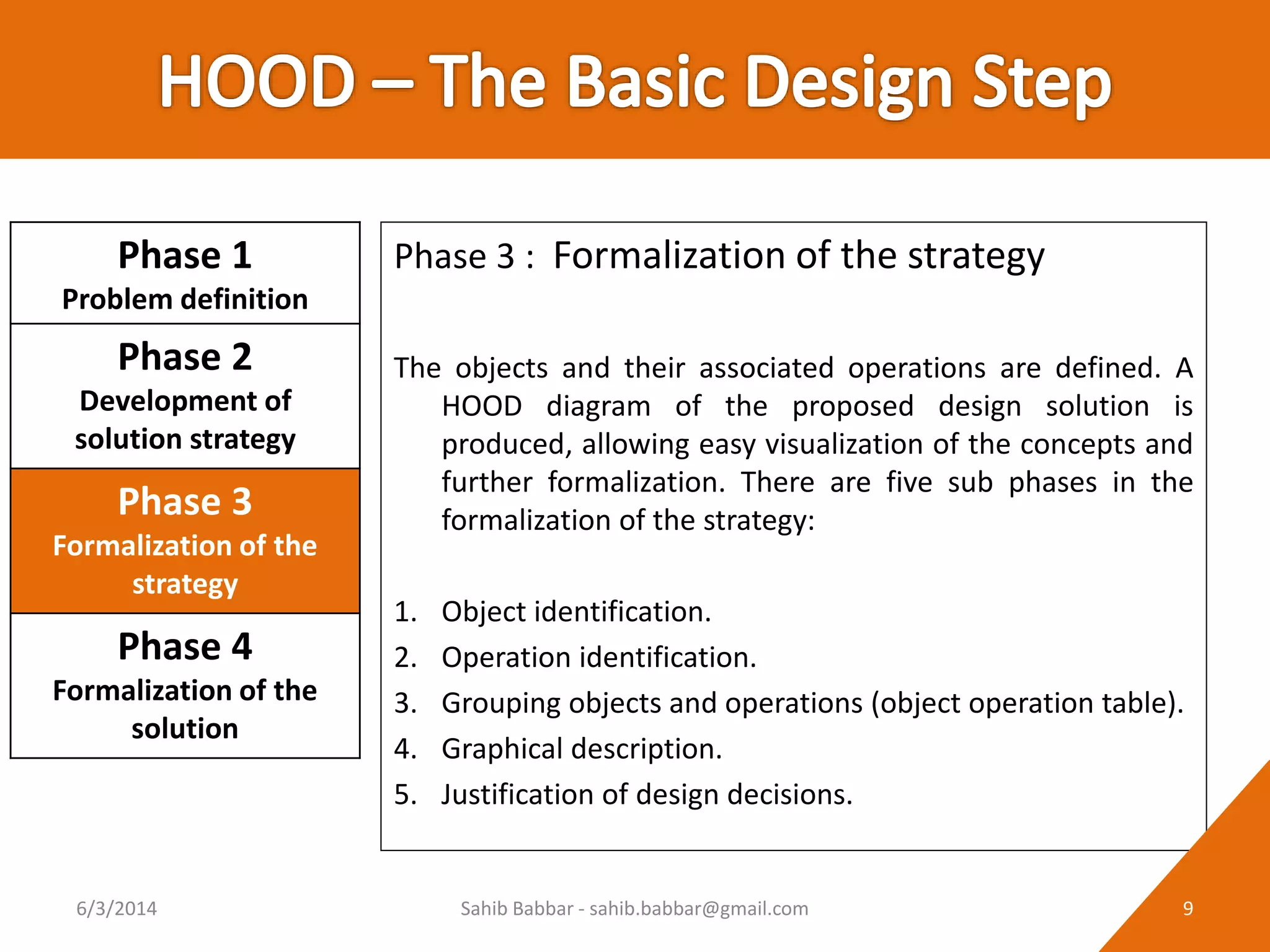 HOOD – The Basic Design Step

Phase 1
Problem definition

Phase 2
Development of solution strategy

Phase 3
Formalization of the strategy

Phase 4
Formalization of the solution

Phase 3 : Formalization of the strategy

The objects and their associated operations are defined. A HOOD diagram of the proposed design solution is produced, allowing easy visualization of the concepts and further formalization. There are five sub phases in the formalization of the strategy:

1. Object identification.
2. Operation identification.
3. Grouping objects and operations (object operation table).
4. Graphical description.
5. Justification of design decisions.

6/3/2014

Sahib Babbar - sahib.babbar@gmail.com

9